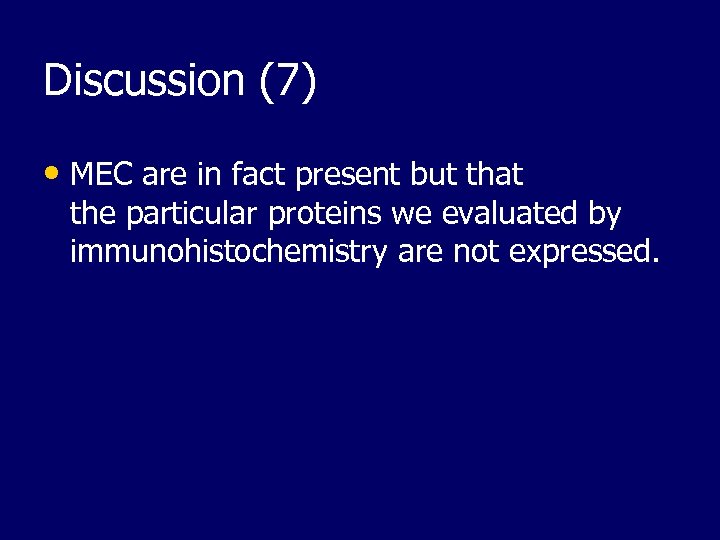 Discussion (7)

• MEC are in fact present but that the particular proteins we evaluated by immunohistochemistry are not expressed.